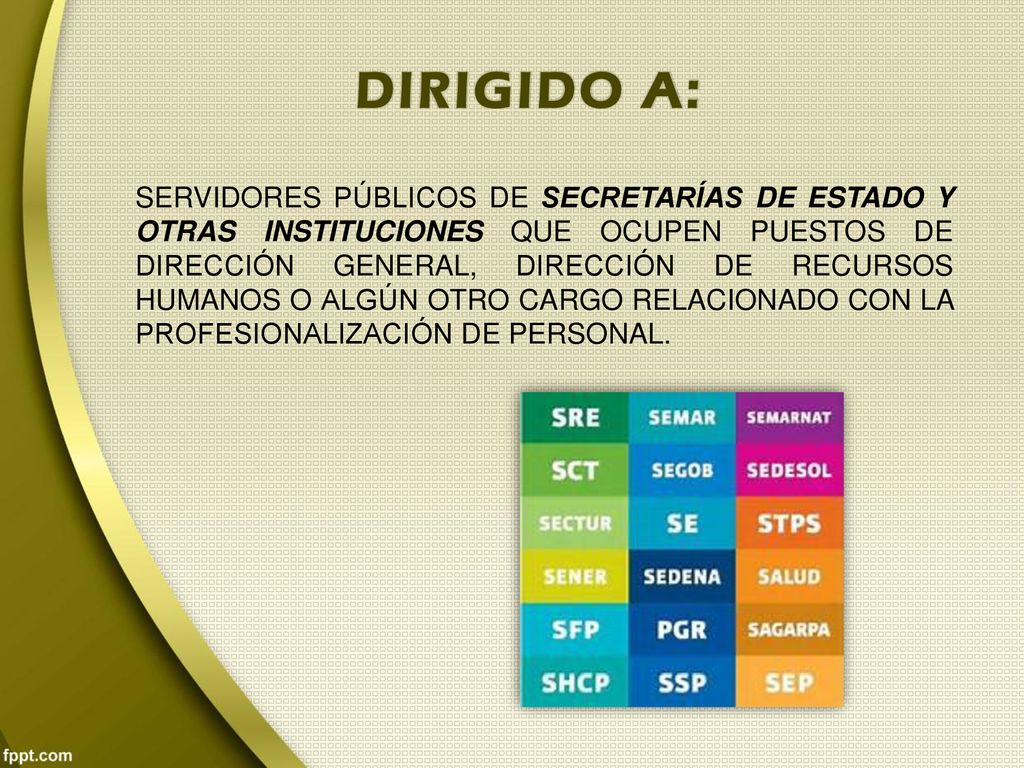 DIRIGIDO A:

SERVIDORES PÚBLICOS DE SECRETARÍAS DE ESTADO Y OTRAS INSTITUCIONES QUE OCUPEN PUESTOS DE DIRECCIÓN GENERAL, DIRECCIÓN DE RECURSOS HUMANOS O ALGÚN OTRO CARGO RELACIONADO CON LA PROFESIONALIZACIÓN DE PERSONAL.

| SRE | SEMAR | SEMARNAT |
|---|---|---|
| SCT | SEGOB | SEDESOL |
| SECTUR | SE | STPS |
| SENER | SEDENA | SALUD |
| SFP | PGR | SAGARPA |
| SHCP | SSP | SEP |

fppt.com